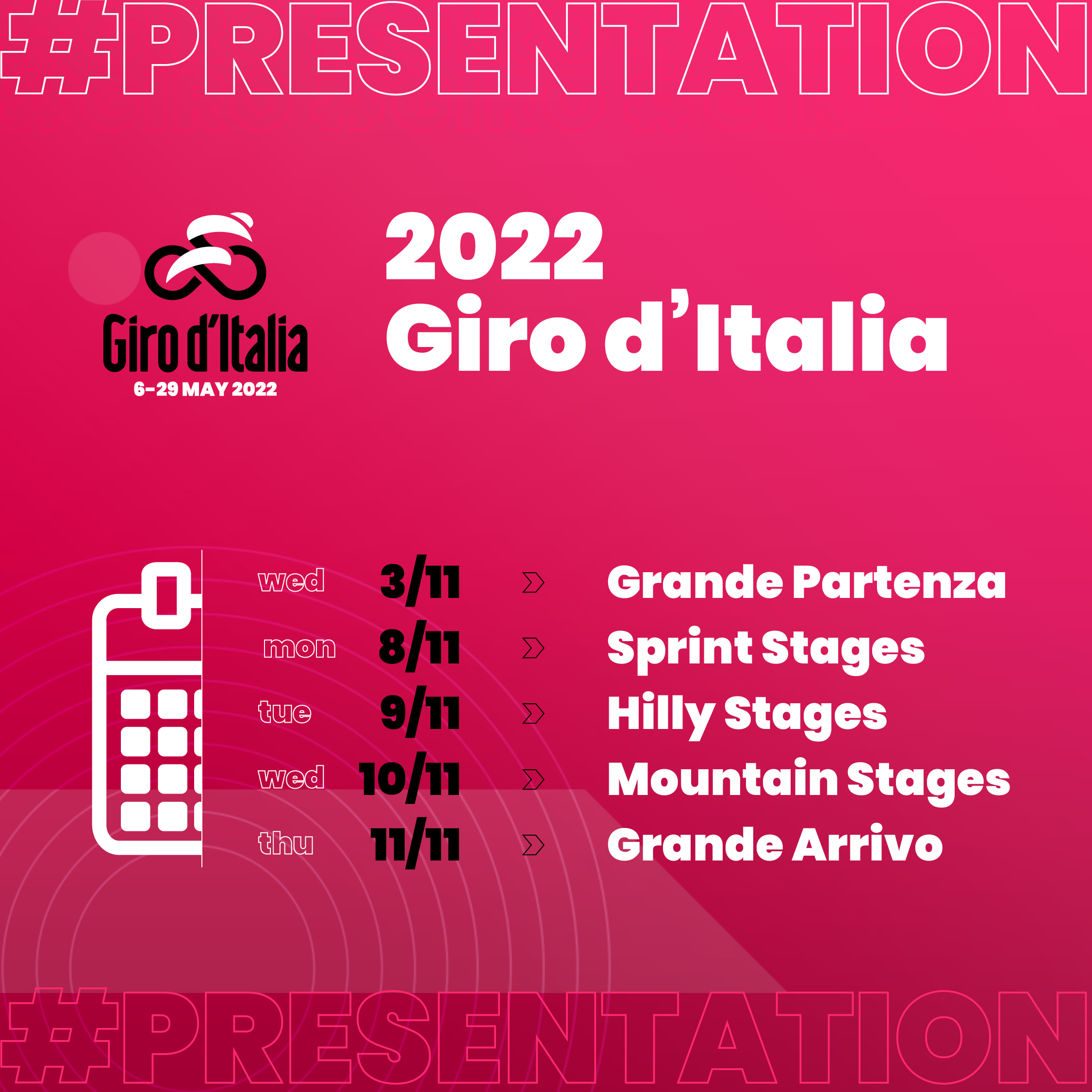 #PRESENTATION

Giro d'Italia
6-29 MAY 2022

2022
Giro d'Italia

| wed | 3/11 | Grande Partenza |
|---|---|---|
| mon | 8/11 | Sprint Stages |
| tue | 9/11 | Hilly Stages |
| wed | 10/11 | Mountain Stages |
| thu | 11/11 | Grande Arrivo |

#PRESENTATION